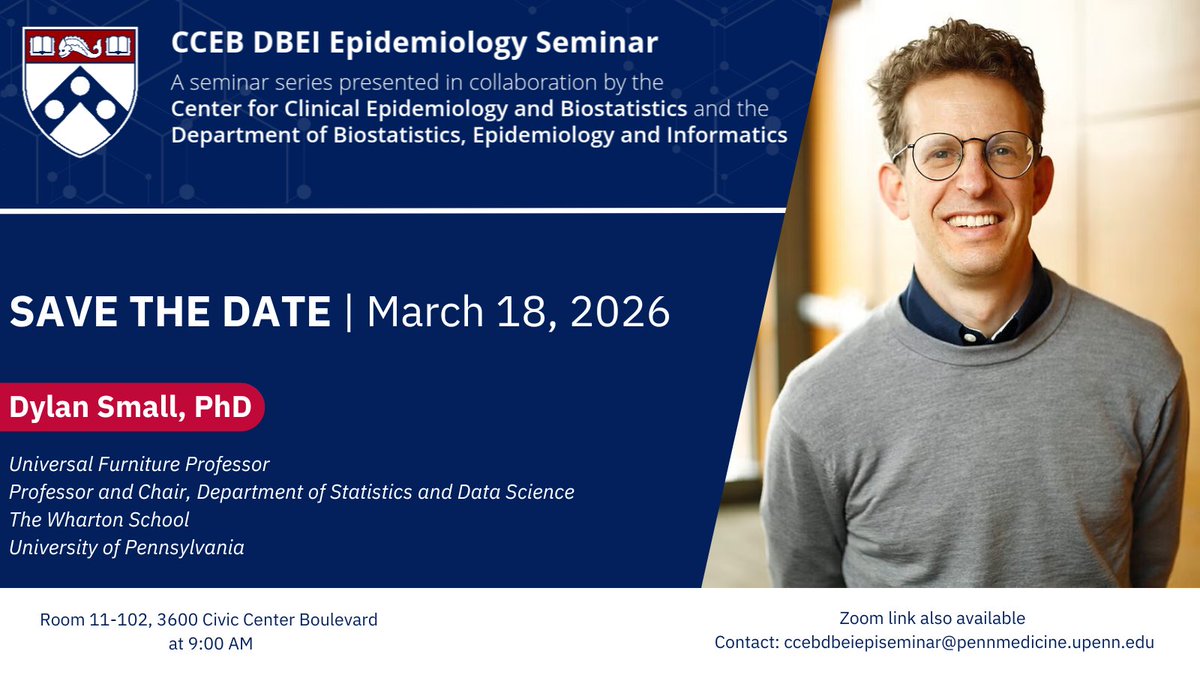 CCEB DBEI Epidemiology Seminar

A seminar series presented in collaboration by the Center for Clinical Epidemiology and Biostatistics and the Department of Biostatistics, Epidemiology and Informatics

SAVE THE DATE | March 18, 2026

Dylan Small, PhD

Universal Furniture Professor
Professor and Chair, Department of Statistics and Data Science
The Wharton School
University of Pennsylvania

Room 11-102, 3600 Civic Center Boulevard
at 9:00 AM

Zoom link also available
Contact: ccebdbeiepiseminar@pennmedicine.upenn.edu